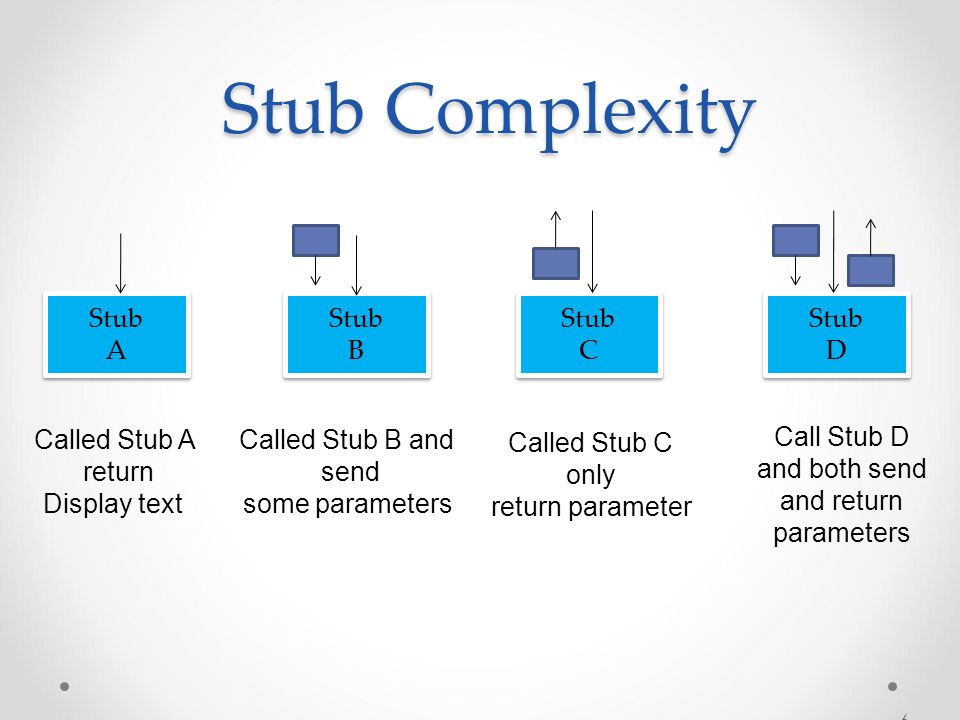 Stub Complexity

Stub
A

Stub
B

Stub
C

Stub
D

Called Stub A return Display text

Called Stub B and send some parameters

Called Stub C only return parameter

Call Stub D and both send and return parameters